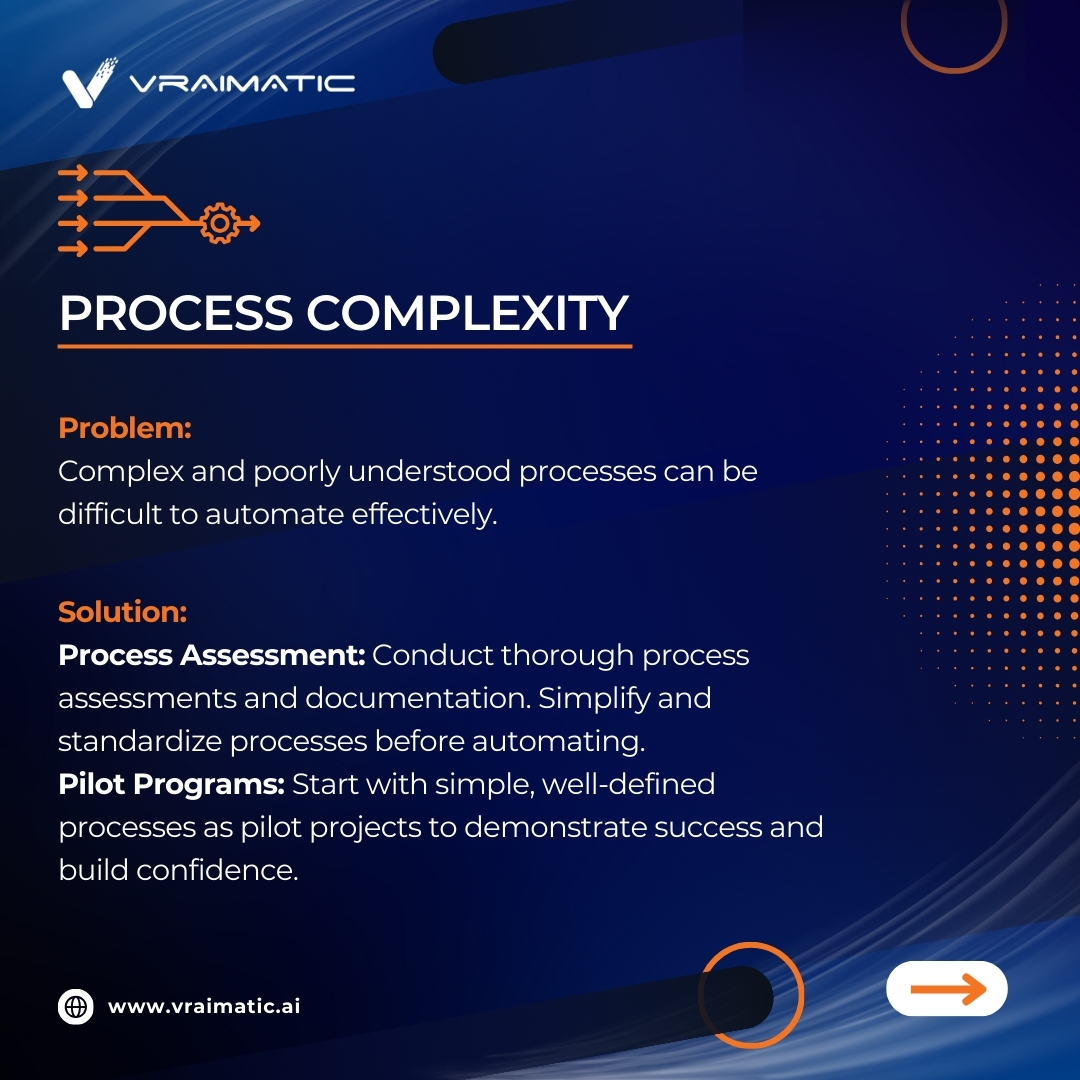 VRAIMATIC

PROCESS COMPLEXITY

Problem:
Complex and poorly understood processes can be difficult to automate effectively.

Solution:
Process Assessment: Conduct thorough process assessments and documentation. Simplify and standardize processes before automating.
Pilot Programs: Start with simple, well-defined processes as pilot projects to demonstrate success and build confidence.

www.vraimatic.ai